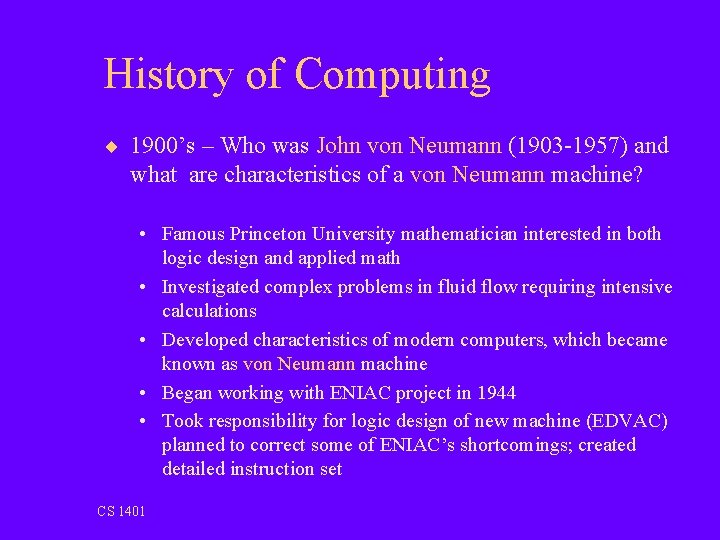 History of Computing

◆ 1900's – Who was John von Neumann (1903-1957) and what are characteristics of a von Neumann machine?

• Famous Princeton University mathematician interested in both logic design and applied math
• Investigated complex problems in fluid flow requiring intensive calculations
• Developed characteristics of modern computers, which became known as von Neumann machine
• Began working with ENIAC project in 1944
• Took responsibility for logic design of new machine (EDVAC) planned to correct some of ENIAC's shortcomings; created detailed instruction set

CS 1401